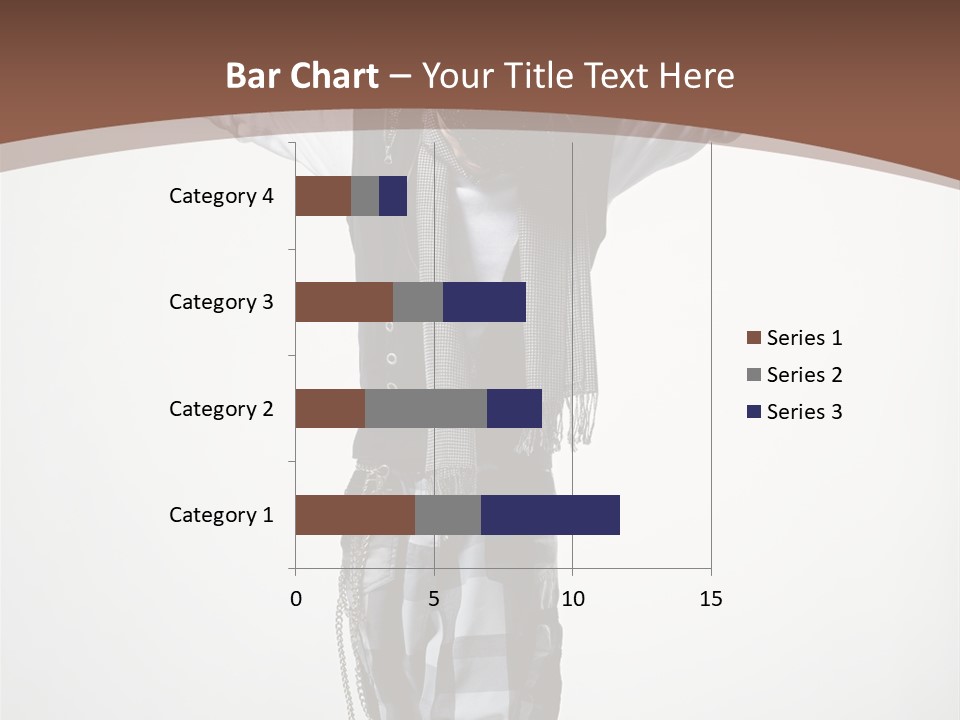 Bar Chart – Your Title Text Here

Category 4
Category 3
Category 2
Category 1

0
5
10
15

Series 1
Series 2
Series 3